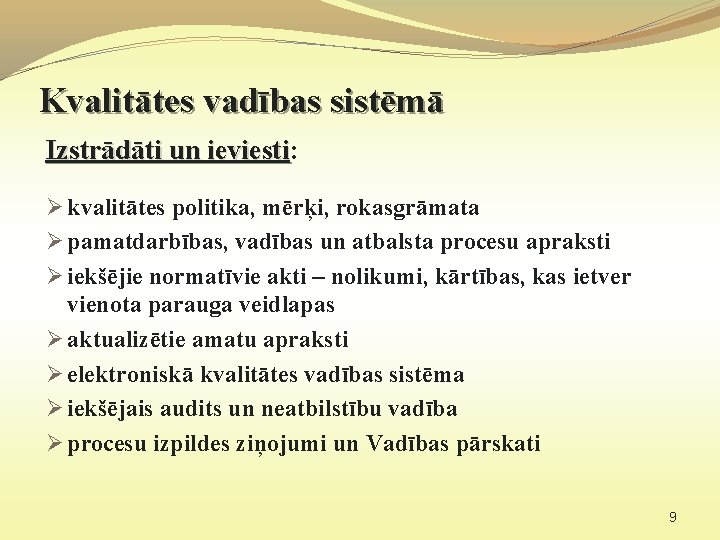 Kvalitātes vadības sistēmā

Izstrādāti un ieviesti:

➢ kvalitātes politika, mērķi, rokasgrāmata
➢ pamatdarbības, vadības un atbalsta procesu apraksti
➢ iekšējie normatīvie akti – nolikumi, kārtības, kas ietver vienota parauga veidlapas
➢ aktualizētie amatu apraksti
➢ elektroniskā kvalitātes vadības sistēma
➢ iekšējais audits un neatbilstību vadība
➢ procesu izpildes ziņojumi un Vadības pārskati

9